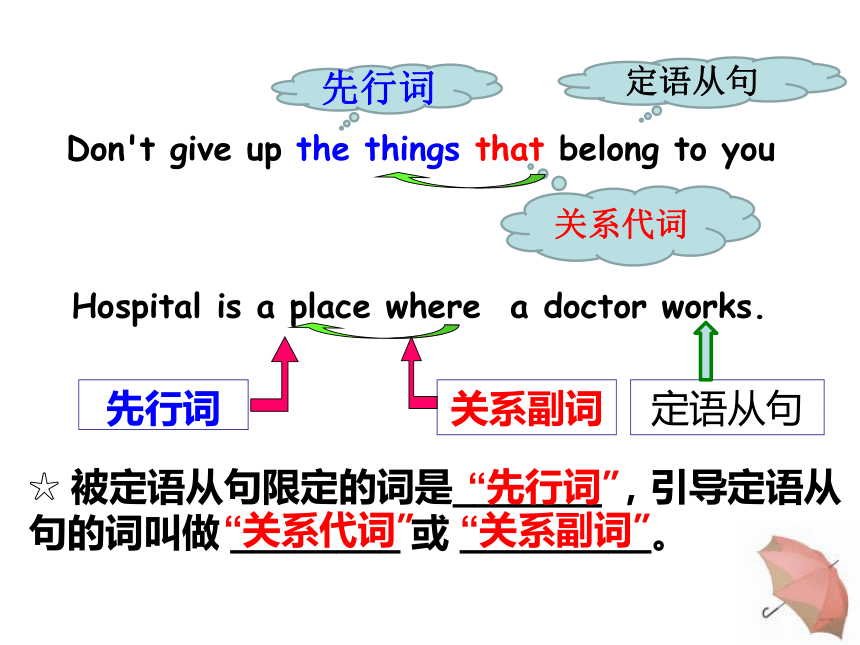 先行词

定语从句

Don't give up the things that belong to you

关系代词

Hospital is a place where a doctor works.

先行词

关系副词

定语从句

☆ 被定语从句限定的词是“先行词”，引导定语从句的词叫做“关系代词”或“关系副词”。